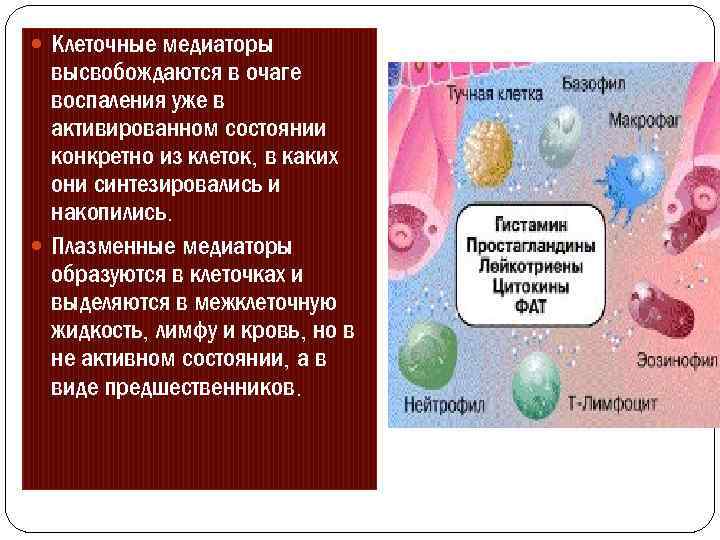 Клеточные медиаторы высвобождаются в очаге воспаления уже в активированном состоянии конкретно из клеток, в каких они синтезировались и накопились.

Плазменные медиаторы образуются в клеточках и выделяются в межклеточную жидкость, лимфу и кровь, но в не активном состоянии, а в виде предшественников.

Тучная клетка
Базофил
Макрофаг
Гистамин
Простагландины
Лейкотриены
Цитокины
ФАТ
Эозинофил
Нейтрофил
Т-Лимфоцит